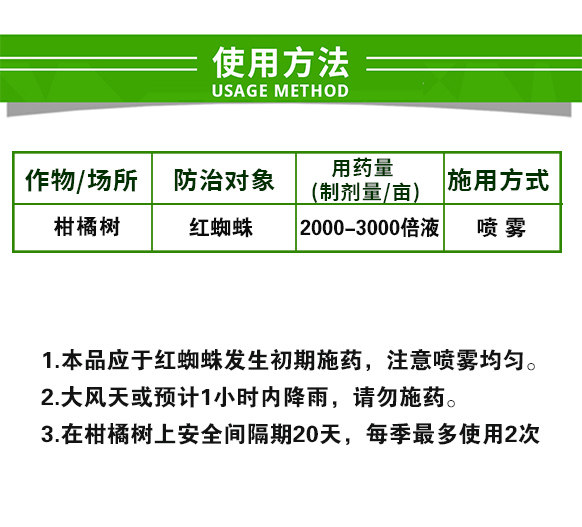 使用方法
USAGE METHOD

| 作物/场所 | 防治对象 | 用药量 (制剂量/亩) | 施用方式 |
|---|---|---|---|
| 柑橘树 | 红蜘蛛 | 2000–3000倍液 | 喷 雾 |

1.本品应于红蜘蛛发生初期施药，注意喷雾均匀。
2.大风天或预计1小时内降雨，请勿施药。
3.在柑橘树上安全间隔期20天，每季最多使用2次